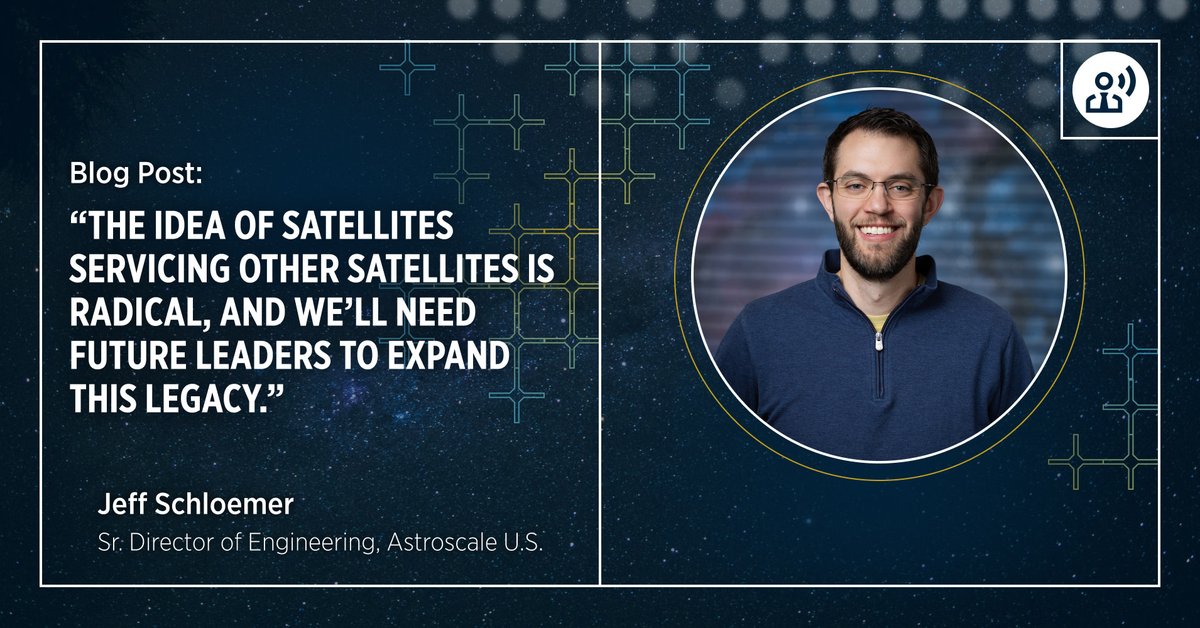 Blog Post:

“THE IDEA OF SATELLITES SERVICING OTHER SATELLITES IS RADICAL, AND WE’LL NEED FUTURE LEADERS TO EXPAND THIS LEGACY.”

Jeff Schloemer

Sr. Director of Engineering, Astroscale U.S.